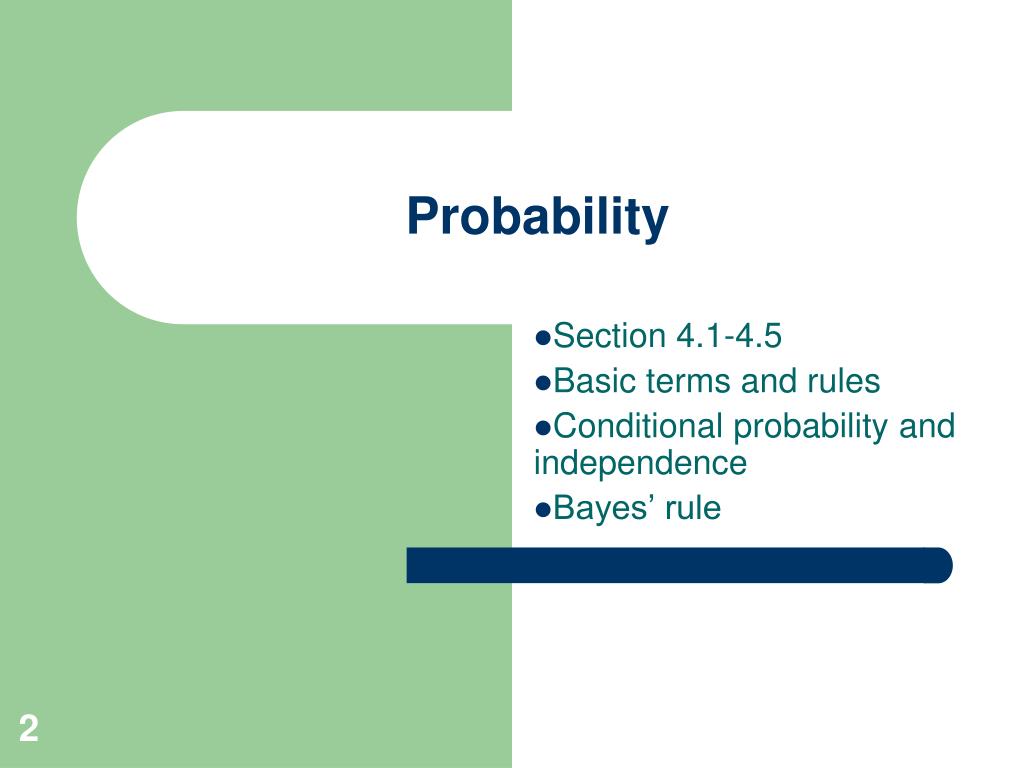 Probability

●Section 4.1-4.5
●Basic terms and rules
●Conditional probability and independence
●Bayes’ rule

2